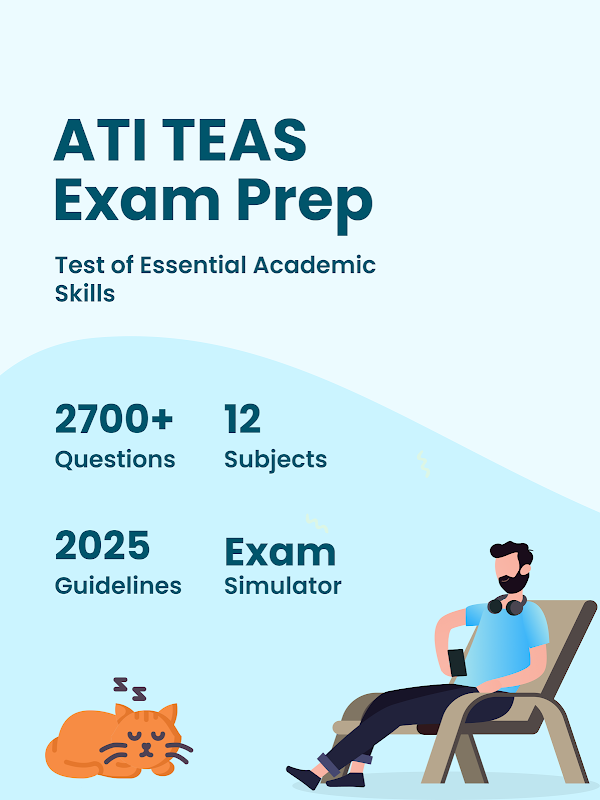 ATI TEAS
Exam Prep

Test of Essential Academic Skills

2700+
Questions

12
Subjects

2025
Guidelines

Exam
Simulator